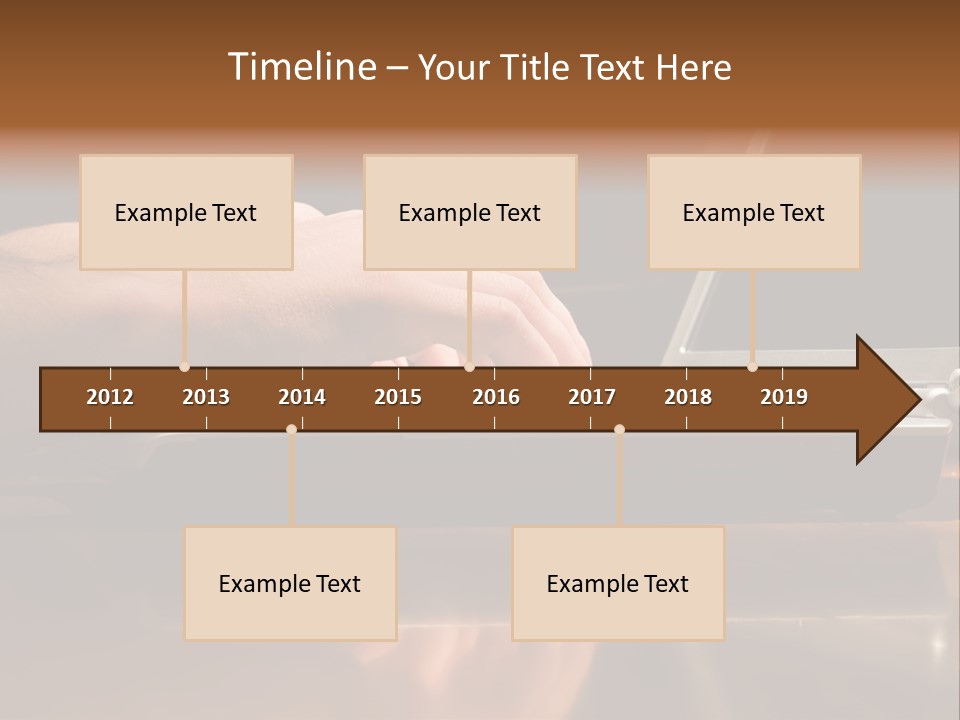 Timeline – Your Title Text Here

Example Text

Example Text

Example Text

2012 2013 2014 2015 2016 2017 2018 2019

Example Text

Example Text